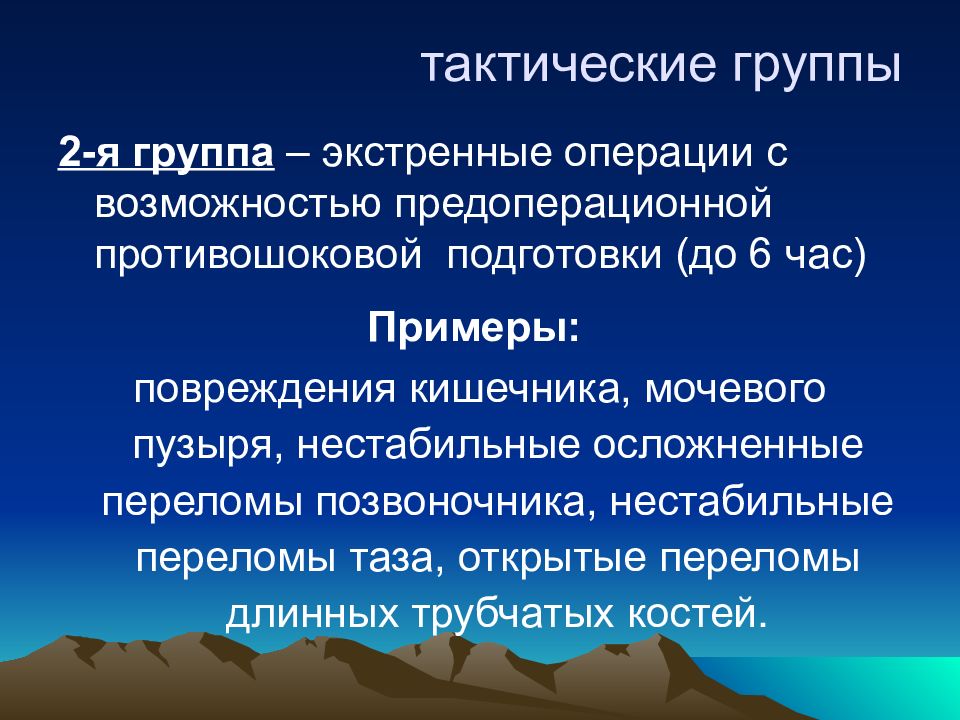 тактические группы

2-я группа – экстренные операции с возможностью предоперационной противошоковой подготовки (до 6 час)

Примеры:

повреждения кишечника, мочевого пузыря, нестабильные осложненные переломы позвоночника, нестабильные переломы таза, открытые переломы длинных трубчатых костей.